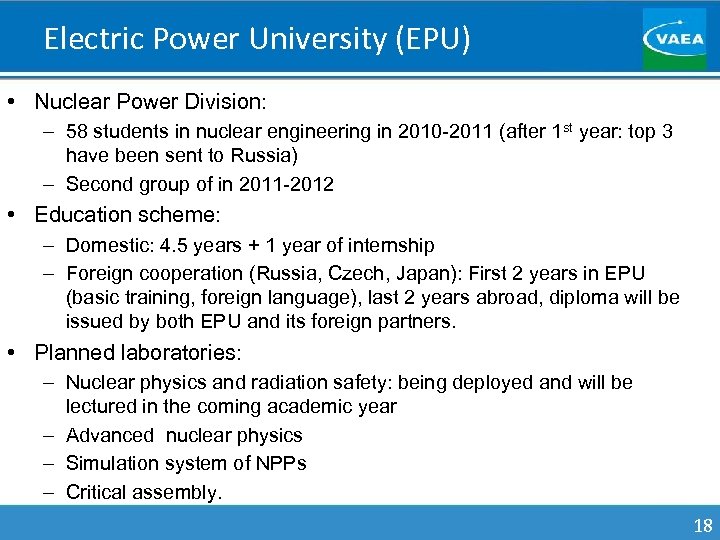 Electric Power University (EPU)

VAEA

• Nuclear Power Division:
– 58 students in nuclear engineering in 2010-2011 (after 1$^{st}$ year: top 3 have been sent to Russia)
– Second group of in 2011-2012

• Education scheme:
– Domestic: 4.5 years + 1 year of internship
– Foreign cooperation (Russia, Czech, Japan): First 2 years in EPU (basic training, foreign language), last 2 years abroad, diploma will be issued by both EPU and its foreign partners.

• Planned laboratories:
– Nuclear physics and radiation safety: being deployed and will be lectured in the coming academic year
– Advanced nuclear physics
– Simulation system of NPPs
– Critical assembly.

18